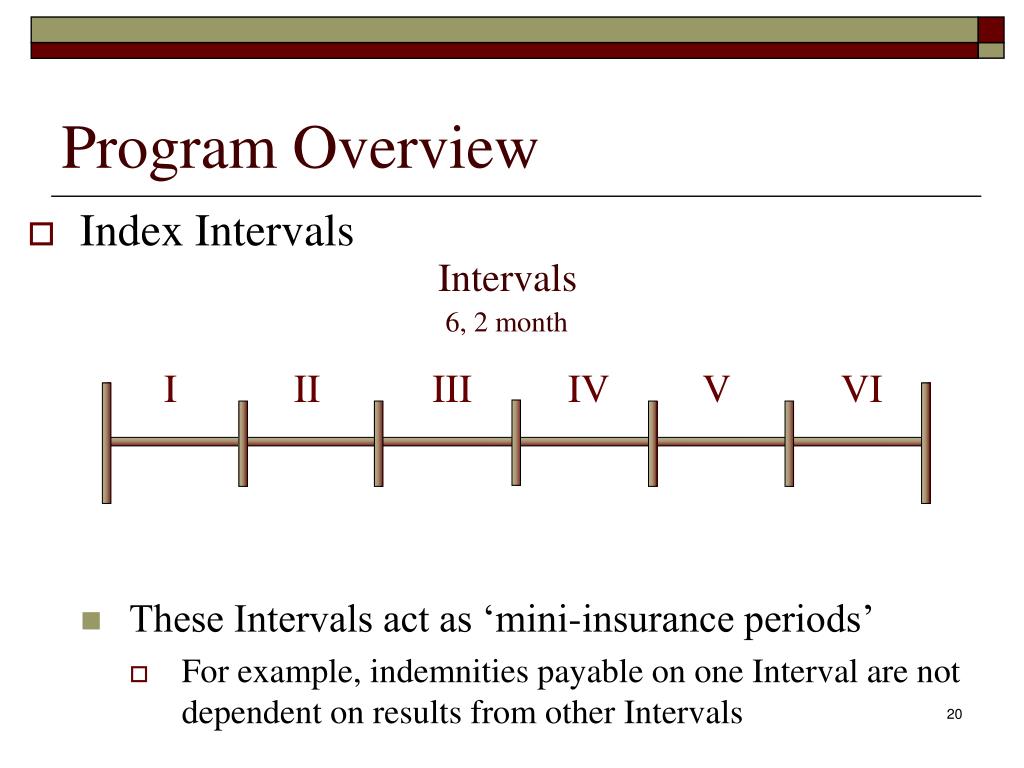 Program Overview

Index Intervals

Intervals
6, 2 month

I II III IV V VI

These Intervals act as ‘mini-insurance periods’

For example, indemnities payable on one Interval are not dependent on results from other Intervals

20